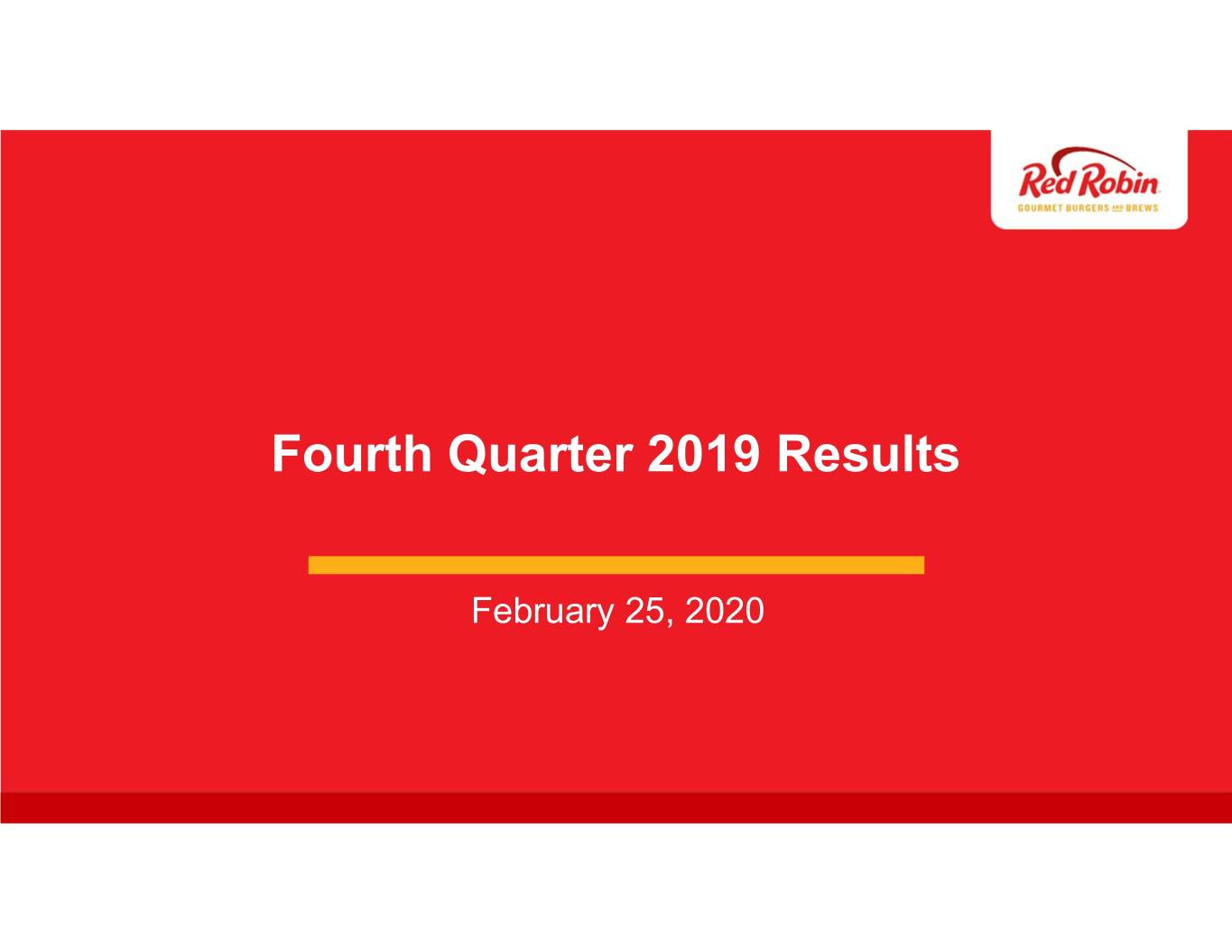 Red Robin
GOURMET BURGERS AND BREWS

Fourth Quarter 2019 Results

February 25, 2020